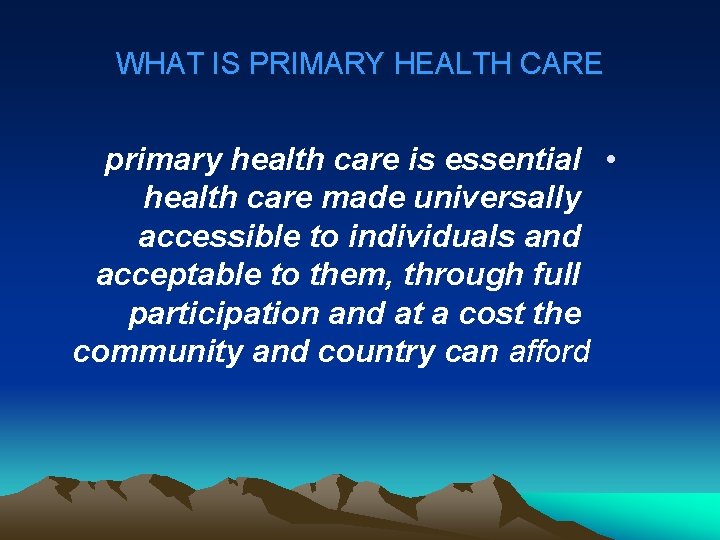 WHAT IS PRIMARY HEALTH CARE

• primary health care is essential health care made universally accessible to individuals and acceptable to them, through full participation and at a cost the community and country can afford